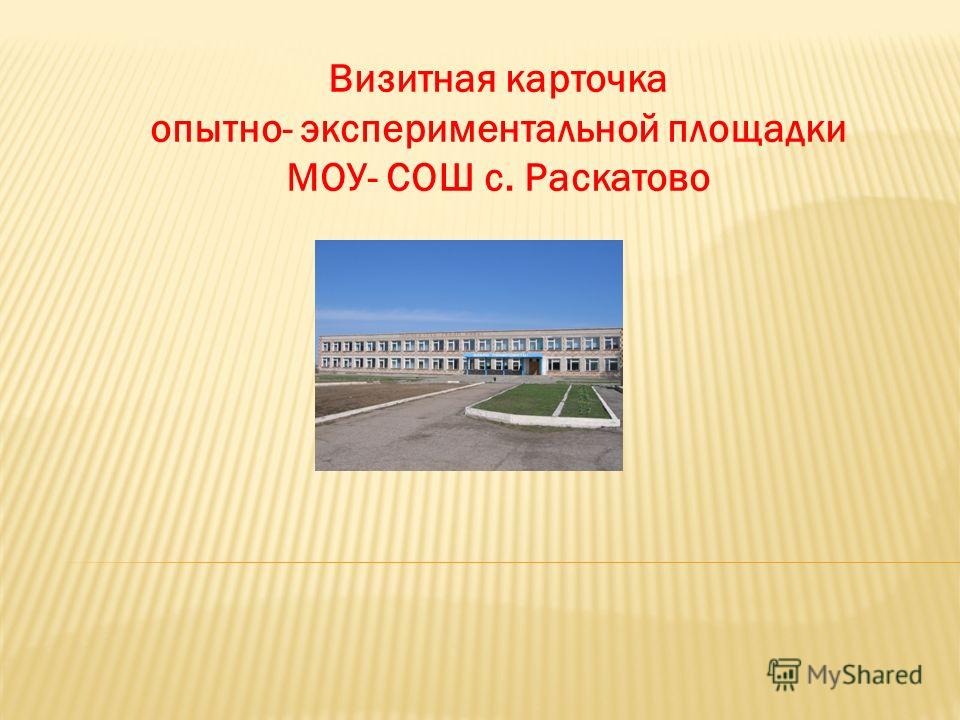 Визитная карточка
опытно- экспериментальной площадки
МОУ- СОШ с. Раскатово

MyShared